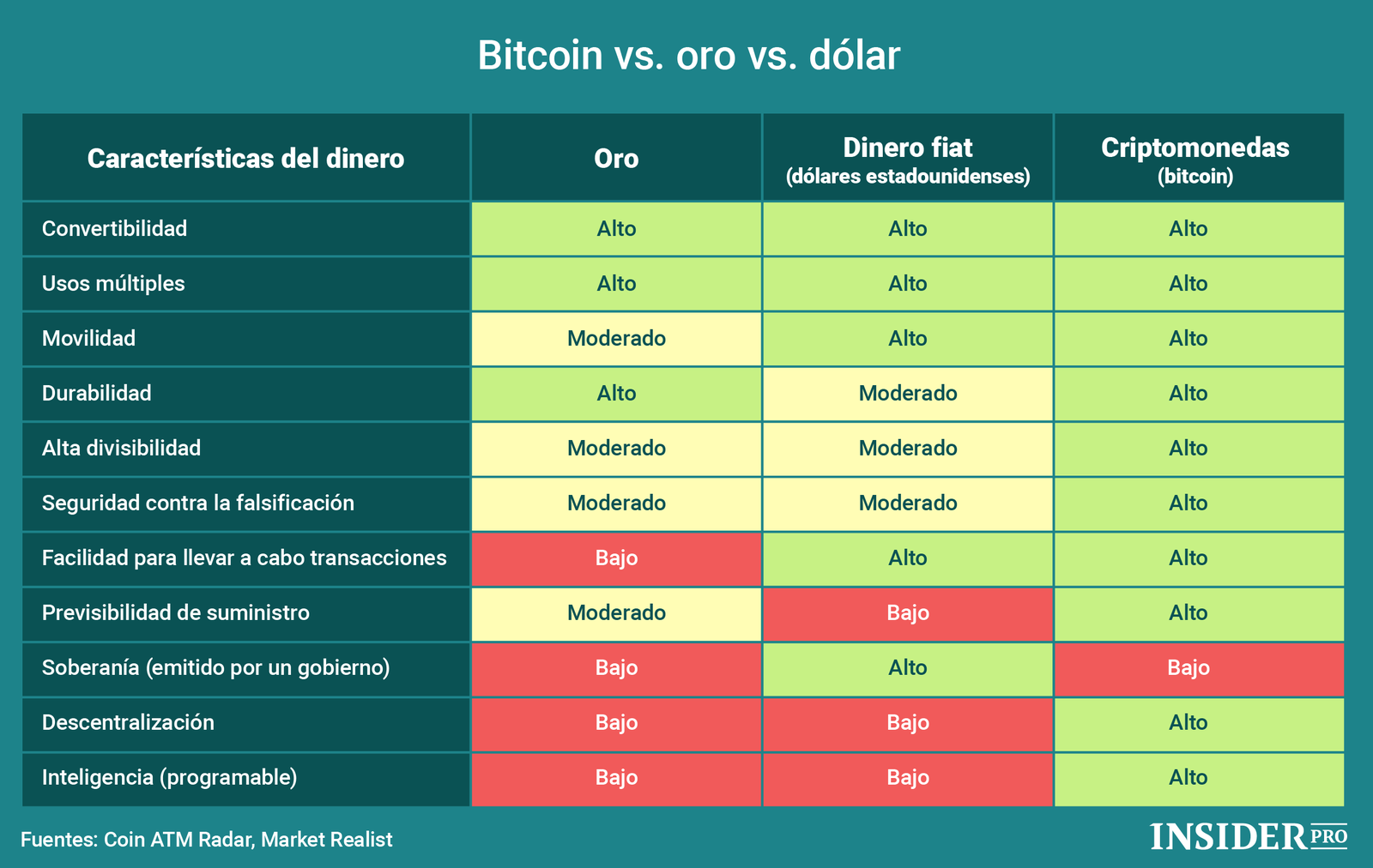 Bitcoin vs. oro vs. dólar

| Características del dinero | Oro | Dinero fiat (dólares estadounidenses) | Criptomonedas (bitcoin) |
|---|---|---|---|
| Convertibilidad | Alto | Alto | Alto |
| Usos múltiples | Alto | Alto | Alto |
| Movilidad | Moderado | Alto | Alto |
| Durabilidad | Alto | Moderado | Alto |
| Alta divisibilidad | Moderado | Moderado | Alto |
| Seguridad contra la falsificación | Moderado | Moderado | Alto |
| Facilidad para llevar a cabo transacciones | Bajo | Alto | Alto |
| Previsibilidad de suministro | Moderado | Bajo | Alto |
| Soberanía (emitido por un gobierno) | Bajo | Alto | Bajo |
| Descentralización | Bajo | Bajo | Alto |
| Inteligencia (programable) | Bajo | Bajo | Alto |

Fuentes: Coin ATM Radar, Market Realist

INSIDER PRO